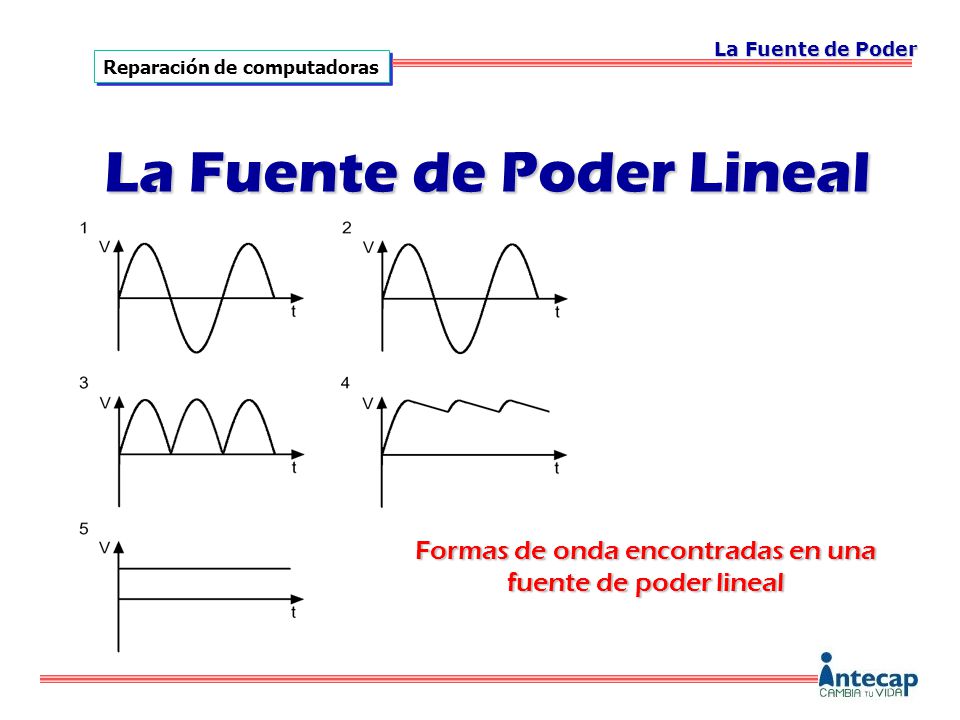 Reparación de computadoras

La Fuente de Poder

La Fuente de Poder Lineal

1
V
t

2
V
t

3
V
t

4
V
t

5
V
t

Formas de onda encontradas en una fuente de poder lineal

intecap
CAMBIA TU VIDA